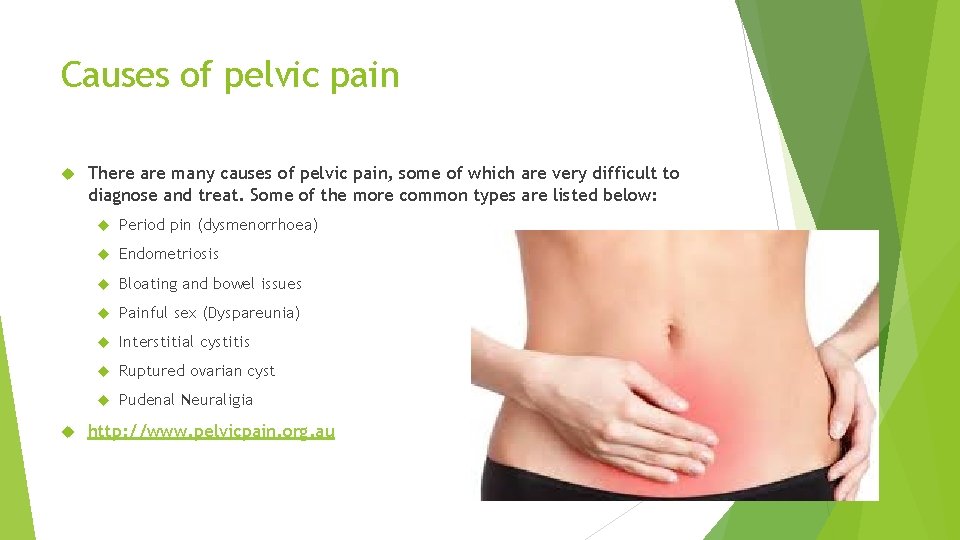 Causes of pelvic pain

There are many causes of pelvic pain, some of which are very difficult to diagnose and treat. Some of the more common types are listed below:

Period pin (dysmenorrhoea)

Endometriosis

Bloating and bowel issues

Painful sex (Dyspareunia)

Interstitial cystitis

Ruptured ovarian cyst

Pudenal Neuraligia

http://www.pelvicpain.org.au